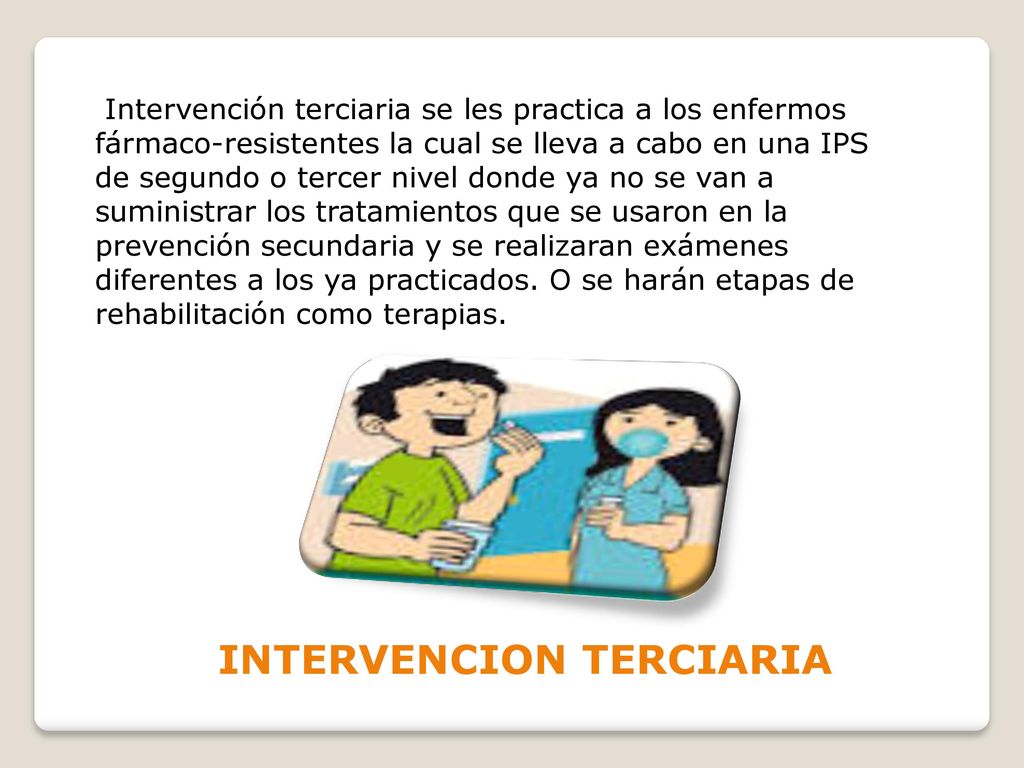 Intervención terciaria se les practica a los enfermos fármaco-resistentes la cual se lleva a cabo en una IPS de segundo o tercer nivel donde ya no se van a suministrar los tratamientos que se usaron en la prevención secundaria y se realizaran exámenes diferentes a los ya practicados. O se harán etapas de rehabilitación como terapias.

INTERVENCION TERCIARIA